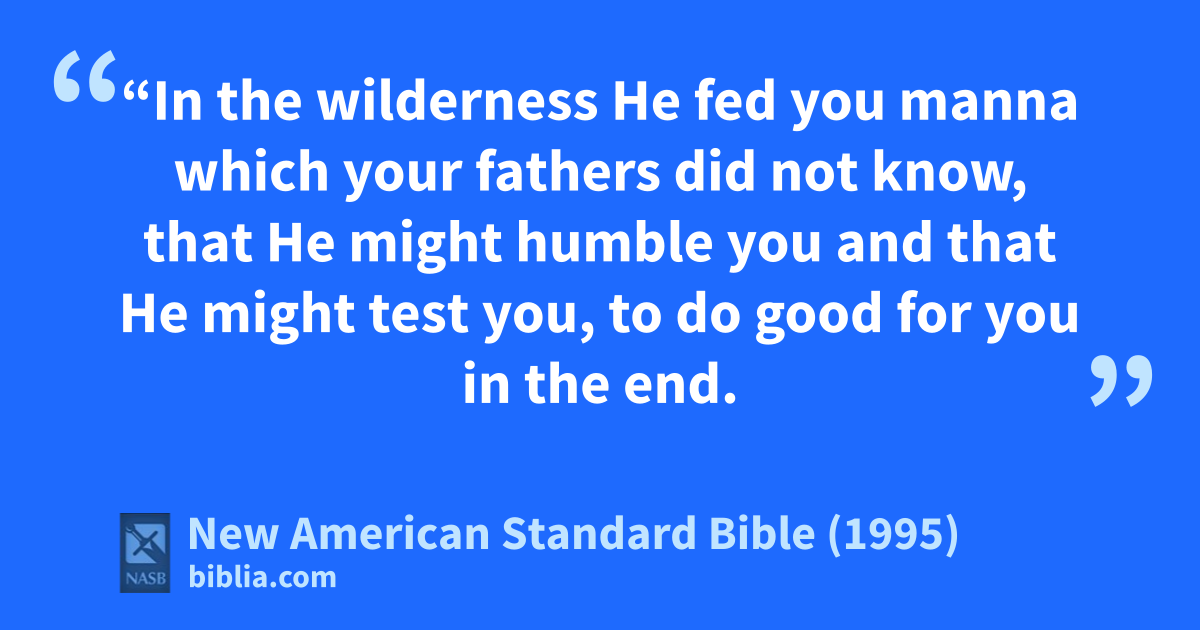 "In the wilderness He fed you manna which your fathers did not know, that He might humble you and that He might test you, to do good for you in the end.

NASB
New American Standard Bible (1995)
biblia.com